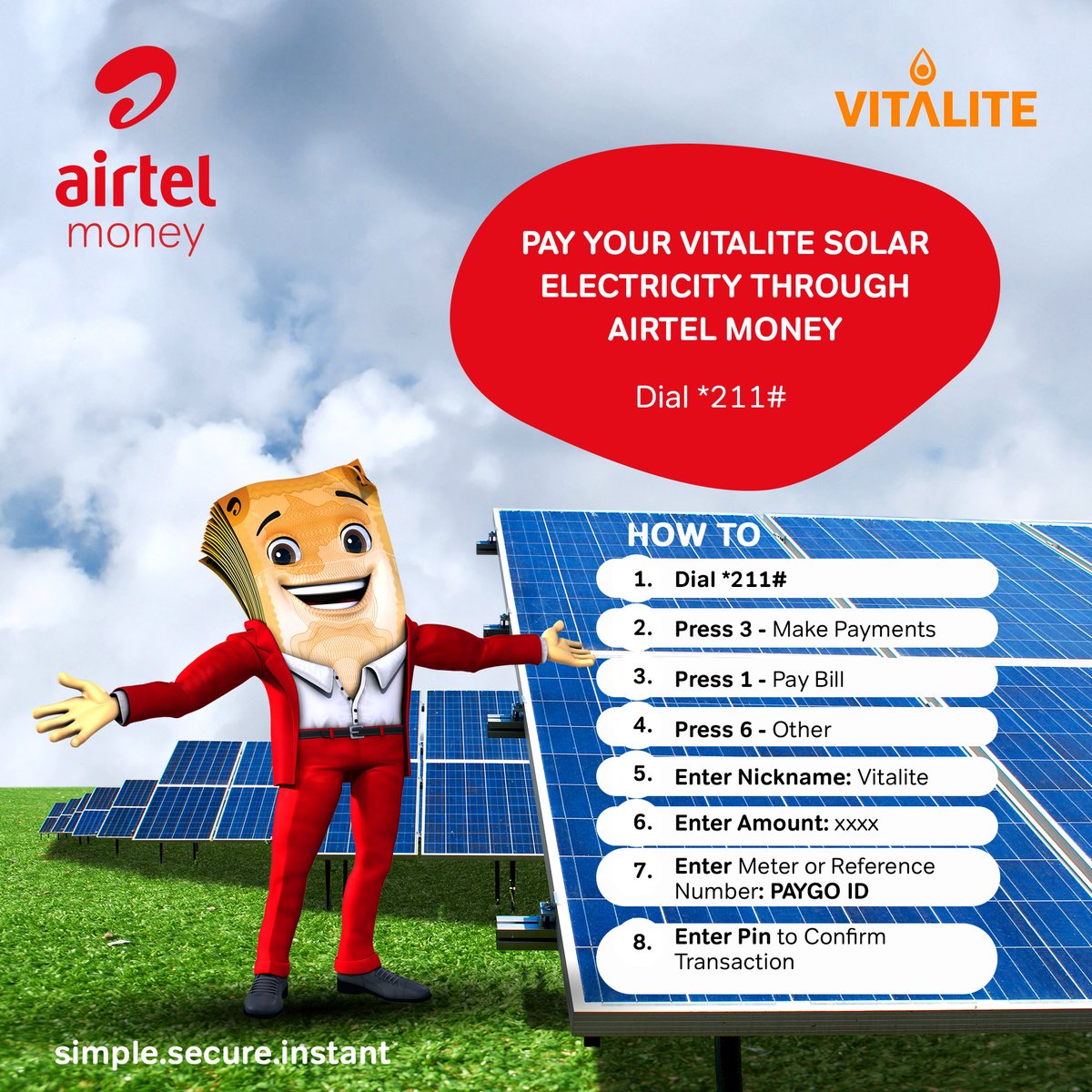 airtel money

VITALITE

PAY YOUR VITALITE SOLAR ELECTRICITY THROUGH AIRTEL MONEY

Dial *211#

HOW TO

1. Dial *211#

2. Press 3 - Make Payments

3. Press 1 - Pay Bill

4. Press 6 - Other

5. Enter Nickname: Vitalite

6. Enter Amount: xxxx

7. Enter Meter or Reference Number: PAYGO ID

8. Enter Pin to Confirm Transaction

simple.secure.instant